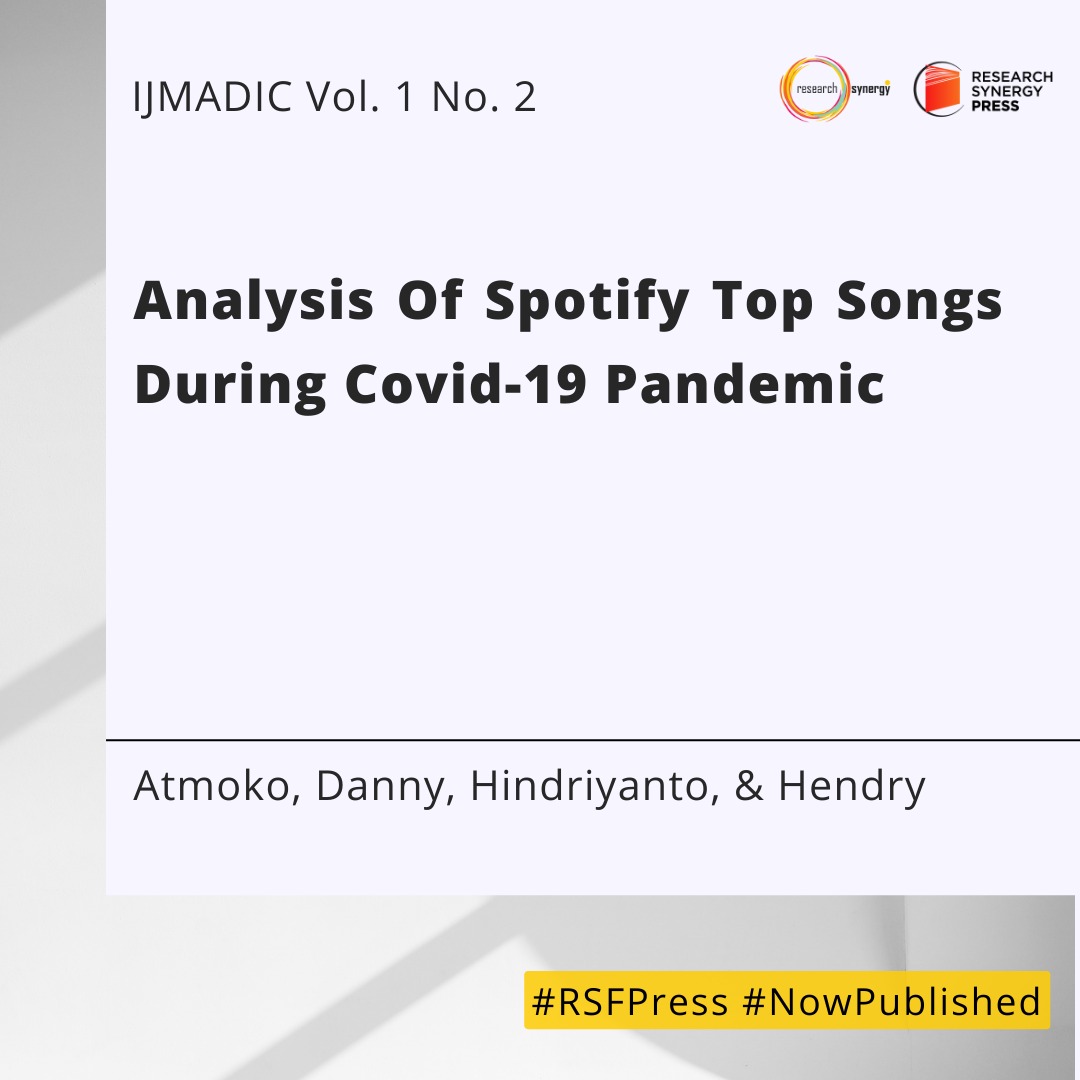 IJMADIC Vol. 1 No. 2

research synergy

RESEARCH SYNERGY PRESS

Analysis Of Spotify Top Songs During Covid-19 Pandemic

Atmoko, Danny, Hindriyanto, & Hendry

#RSFPress #NowPublished